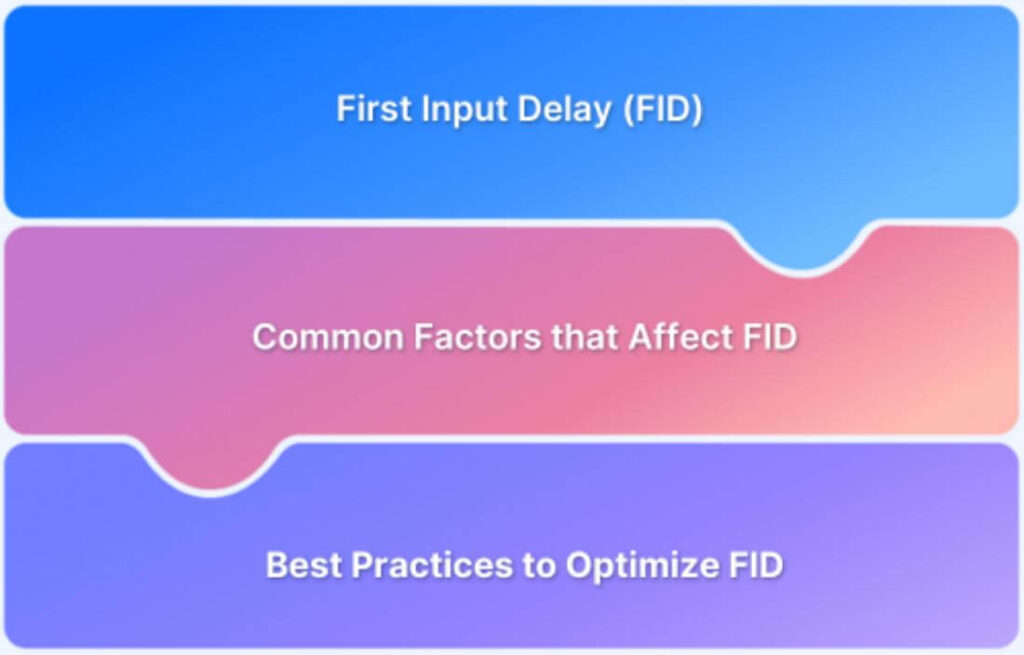 First Input Delay (FID)

Common Factors that Affect FID

Best Practices to Optimize FID